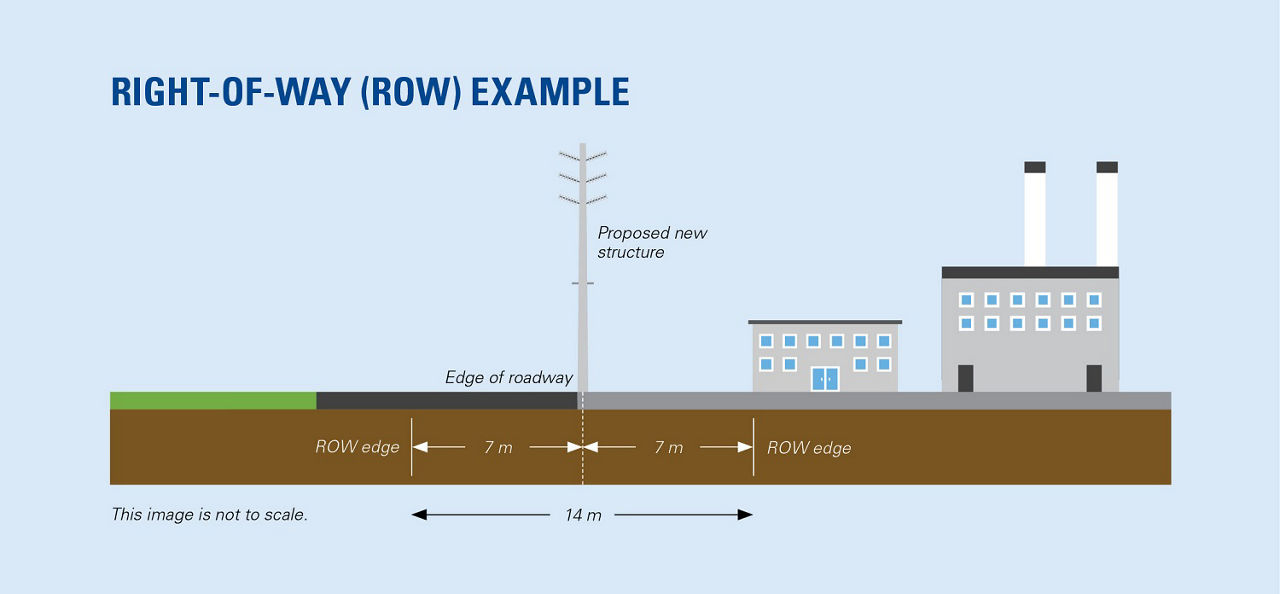 RIGHT-OF-WAY (ROW) EXAMPLE

Proposed new structure

Edge of roadway

ROW edge

7 m

7 m

ROW edge

This image is not to scale.

14 m